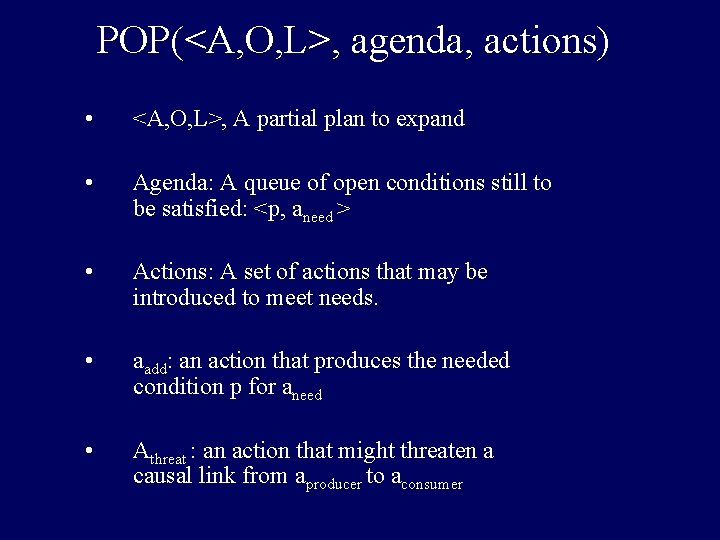 POP(<A,O,L>, agenda, actions)

• <A,O,L>, A partial plan to expand

• Agenda: A queue of open conditions still to be satisfied: <p, $a_{need}$>

• Actions: A set of actions that may be introduced to meet needs.

• $a_{add}$: an action that produces the needed condition p for $a_{need}$

• $A_{threat}$: an action that might threaten a causal link from $a_{producer}$ to $a_{consumer}$